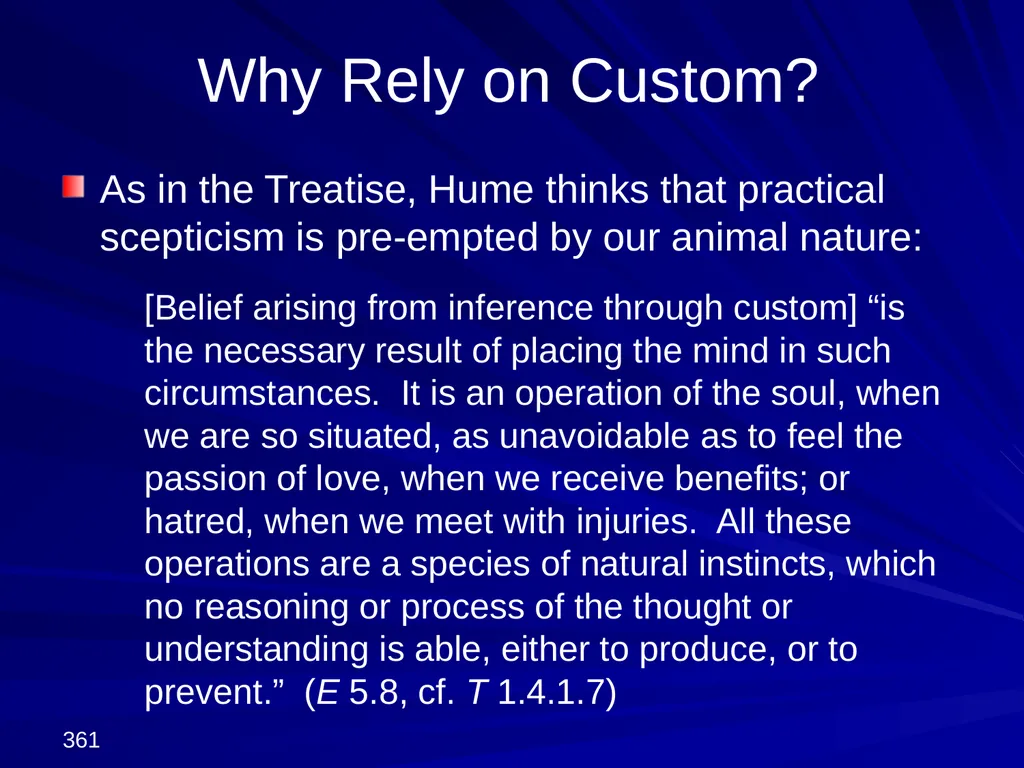 Why Rely on Custom?

As in the Treatise, Hume thinks that practical scepticism is pre-empted by our animal nature:

[Belief arising from inference through custom] “is the necessary result of placing the mind in such circumstances. It is an operation of the soul, when we are so situated, as unavoidable as to feel the passion of love, when we receive benefits; or hatred, when we meet with injuries. All these operations are a species of natural instincts, which no reasoning or process of the thought or understanding is able, either to produce, or to prevent.” (E 5.8, cf. T 1.4.1.7)

361